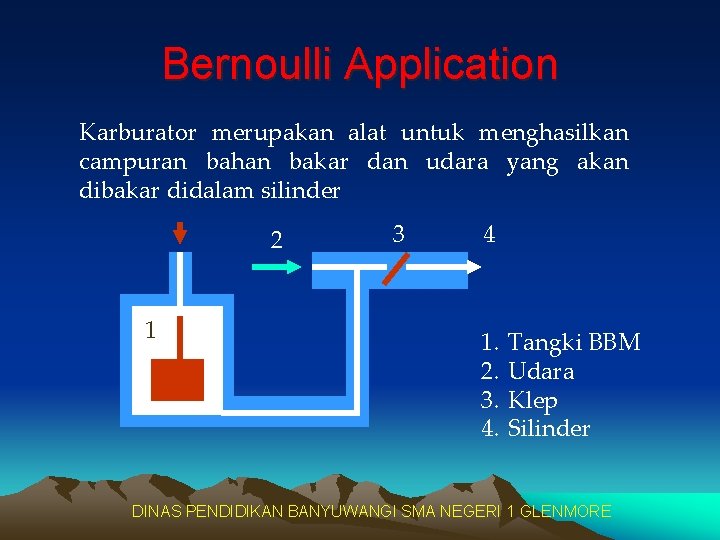 Bernoulli Application

Karburator merupakan alat untuk menghasilkan campuran bahan bakar dan udara yang akan dibakar didalam silinder

2

3

4

1

1. Tangki BBM
2. Udara
3. Klep
4. Silinder

DINAS PENDIDIKAN BANYUWANGI SMA NEGERI 1 GLENMORE